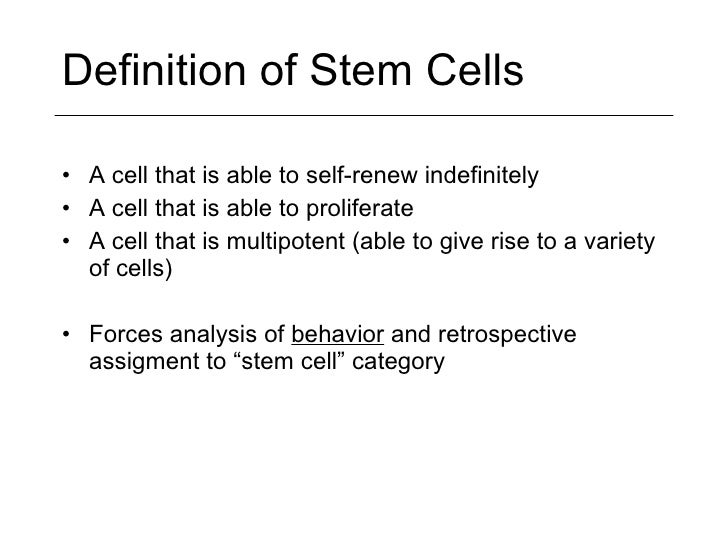 Definition of Stem Cells

• A cell that is able to self-renew indefinitely
• A cell that is able to proliferate
• A cell that is multipotent (able to give rise to a variety of cells)

• Forces analysis of behavior and retrospective assigment to “stem cell” category